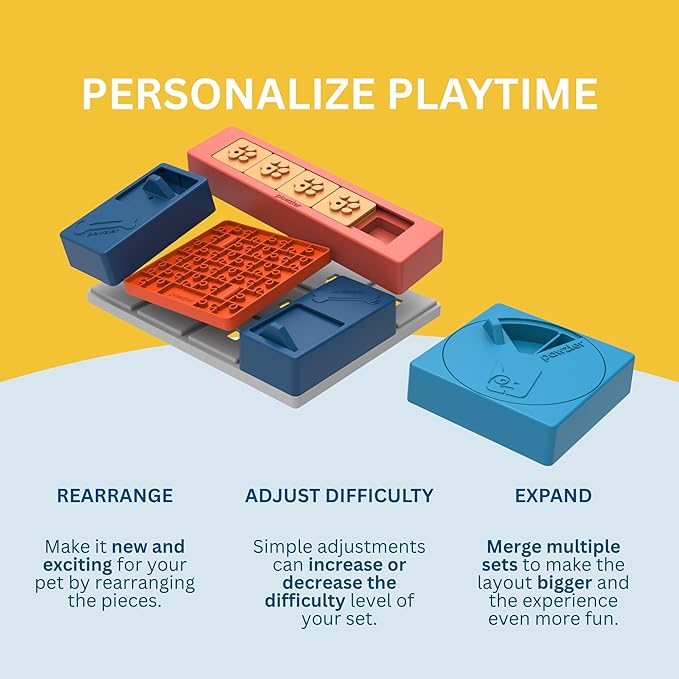 PERSONALIZE PLAYTIME

pawzler

pawzler

pawzler

pawzler

REARRANGE

Make it new and exciting for your pet by rearranging the pieces.

ADJUST DIFFICULTY

Simple adjustments can increase or decrease the difficulty level of your set.

EXPAND

Merge multiple sets to make the layout bigger and the experience even more fun.